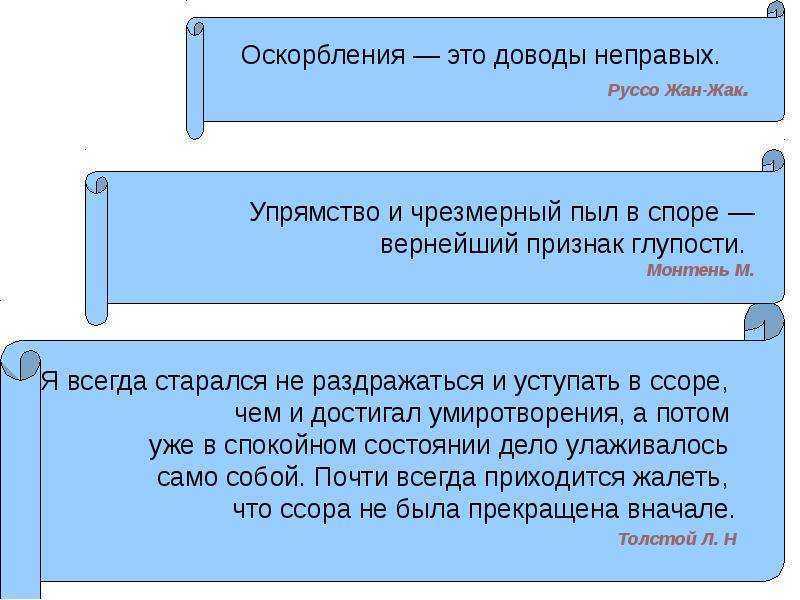 Оскорбления — это доводы неправых.
Руссо Жан-Жак.

Упрямство и чрезмерный пыл в споре — вернейший признак глупости.
Монтень М.

Я всегда старался не раздражаться и уступать в ссоре, чем и достигал умиротворения, а потом уже в спокойном состоянии дело улаживалось само собой. Почти всегда приходится жалеть, что ссора не была прекращена вначале.
Толстой Л. Н